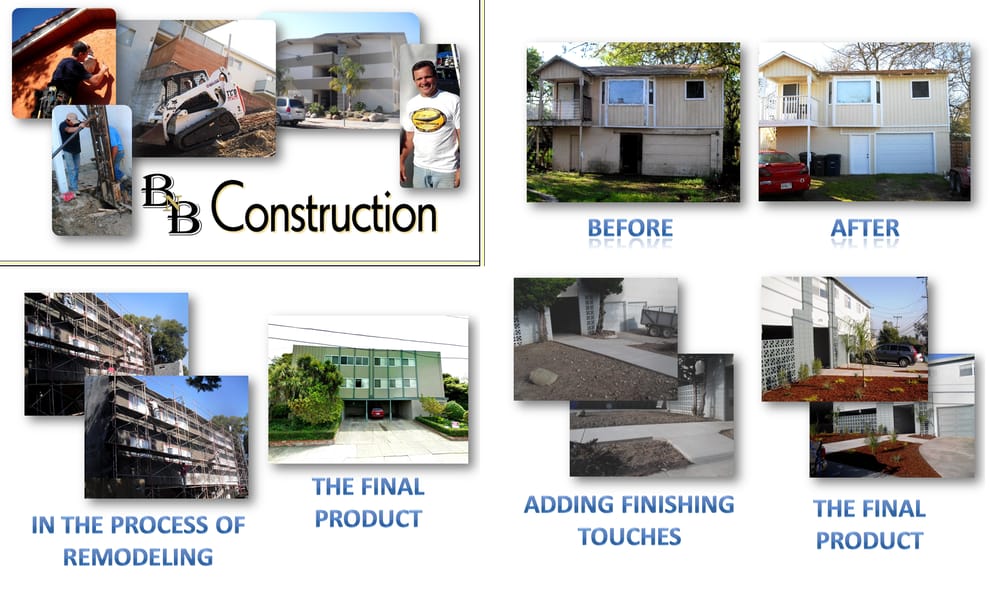 BNB Construction

BEFORE

AFTER

IN THE PROCESS OF REMODELING

THE FINAL PRODUCT

ADDING FINISHING TOUCHES

THE FINAL PRODUCT